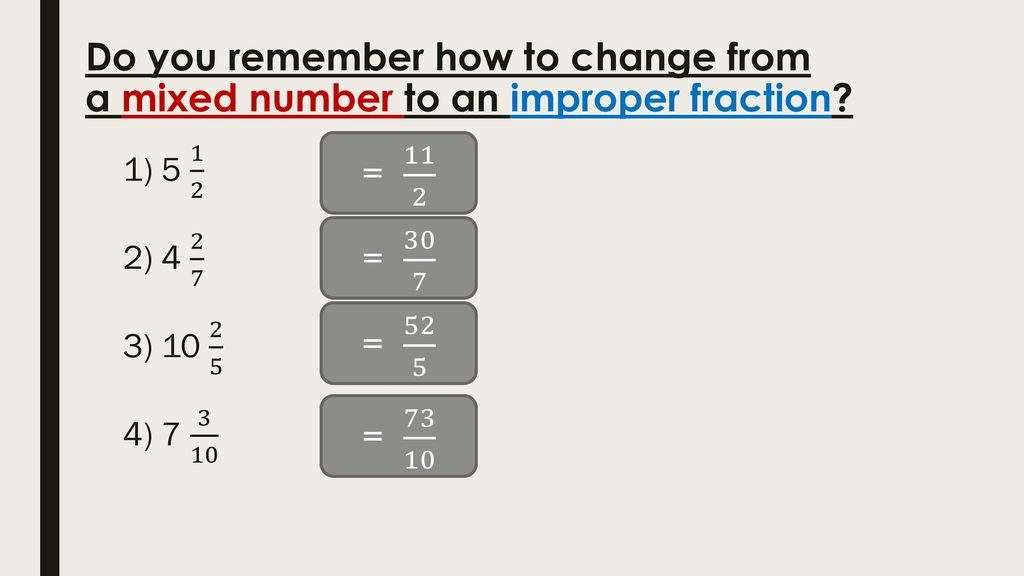 Do you remember how to change from a mixed number to an improper fraction?

1) $5\frac{1}{2}$

$= \frac{11}{2}$

2) $4\frac{2}{7}$

$= \frac{30}{7}$

3) $10\frac{2}{5}$

$= \frac{52}{5}$

4) $7\frac{3}{10}$

$= \frac{73}{10}$